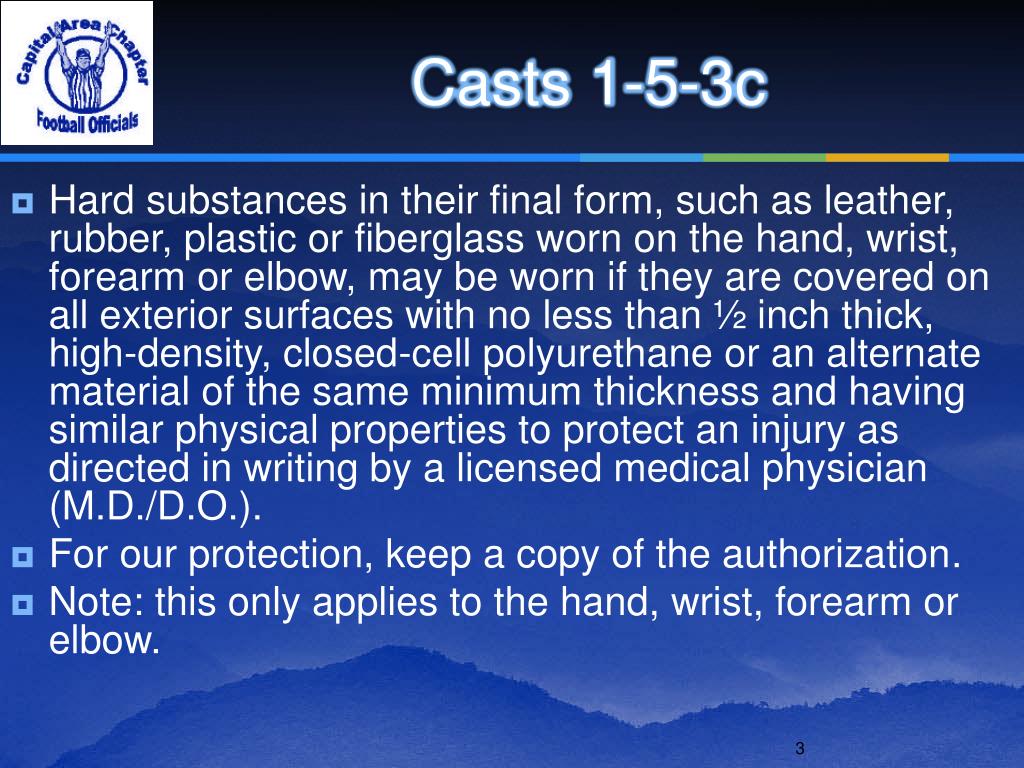 Capital Area Chapter
Football Officials

Casts 1-5-3c

Hard substances in their final form, such as leather, rubber, plastic or fiberglass worn on the hand, wrist, forearm or elbow, may be worn if they are covered on all exterior surfaces with no less than ½ inch thick, high-density, closed-cell polyurethane or an alternate material of the same minimum thickness and having similar physical properties to protect an injury as directed in writing by a licensed medical physician (M.D./D.O.).

For our protection, keep a copy of the authorization.

Note: this only applies to the hand, wrist, forearm or elbow.

3